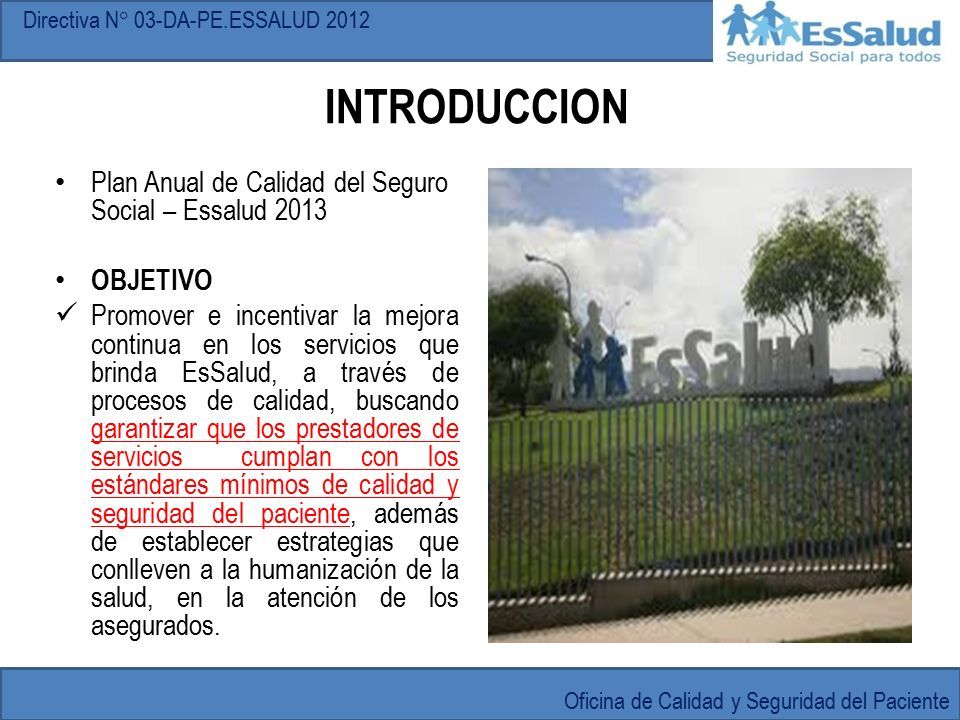 Directiva N° 03-DA-PE.ESSALUD 2012

EsSalud
Seguridad Social para todos

INTRODUCCION

• Plan Anual de Calidad del Seguro Social – Essalud 2013

• OBJETIVO

✓ Promover e incentivar la mejora continua en los servicios que brinda EsSalud, a través de procesos de calidad, buscando garantizar que los prestadores de servicios cumplan con los estándares mínimos de calidad y seguridad del paciente, además de establecer estrategias que conlleven a la humanización de la salud, en la atención de los asegurados.

EsSalud

Oficina de Calidad y Seguridad del Paciente